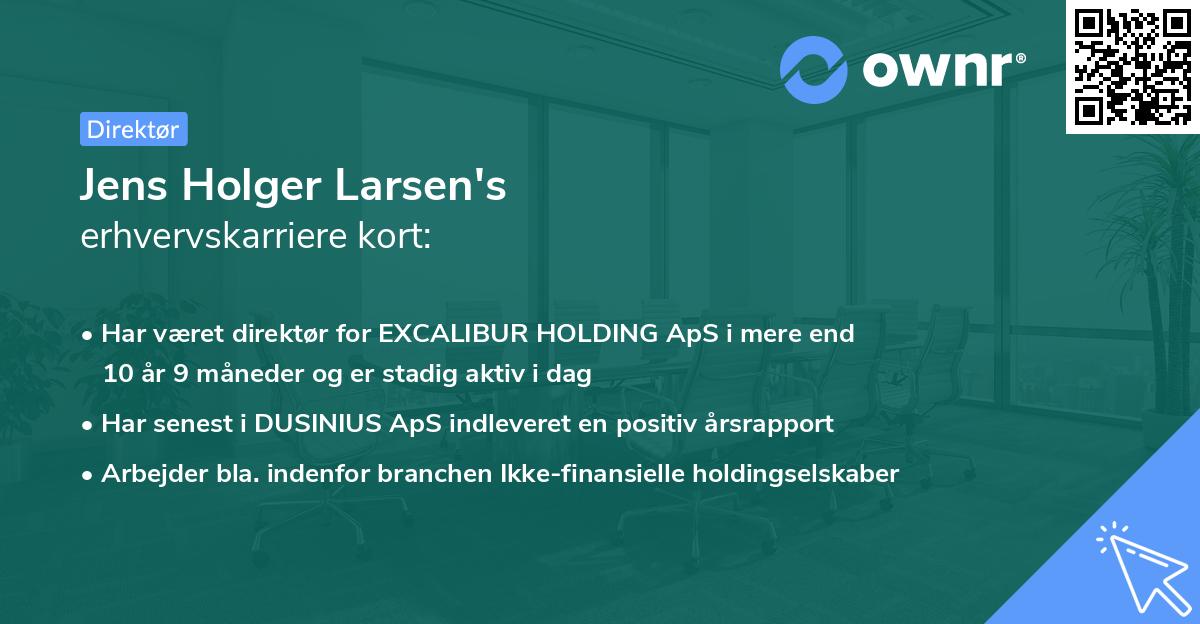 ownr®

Direktør

Jens Holger Larsen's
erhvervskarriere kort:

• Har været direktør for EXCALIBUR HOLDING ApS i mere end 10 år 9 måneder og er stadig aktiv i dag

• Har senest i DUSINIUS ApS indleveret en positiv årsrapport

• Arbejder bla. indenfor branchen Ikke-finansielle holdingselskaber